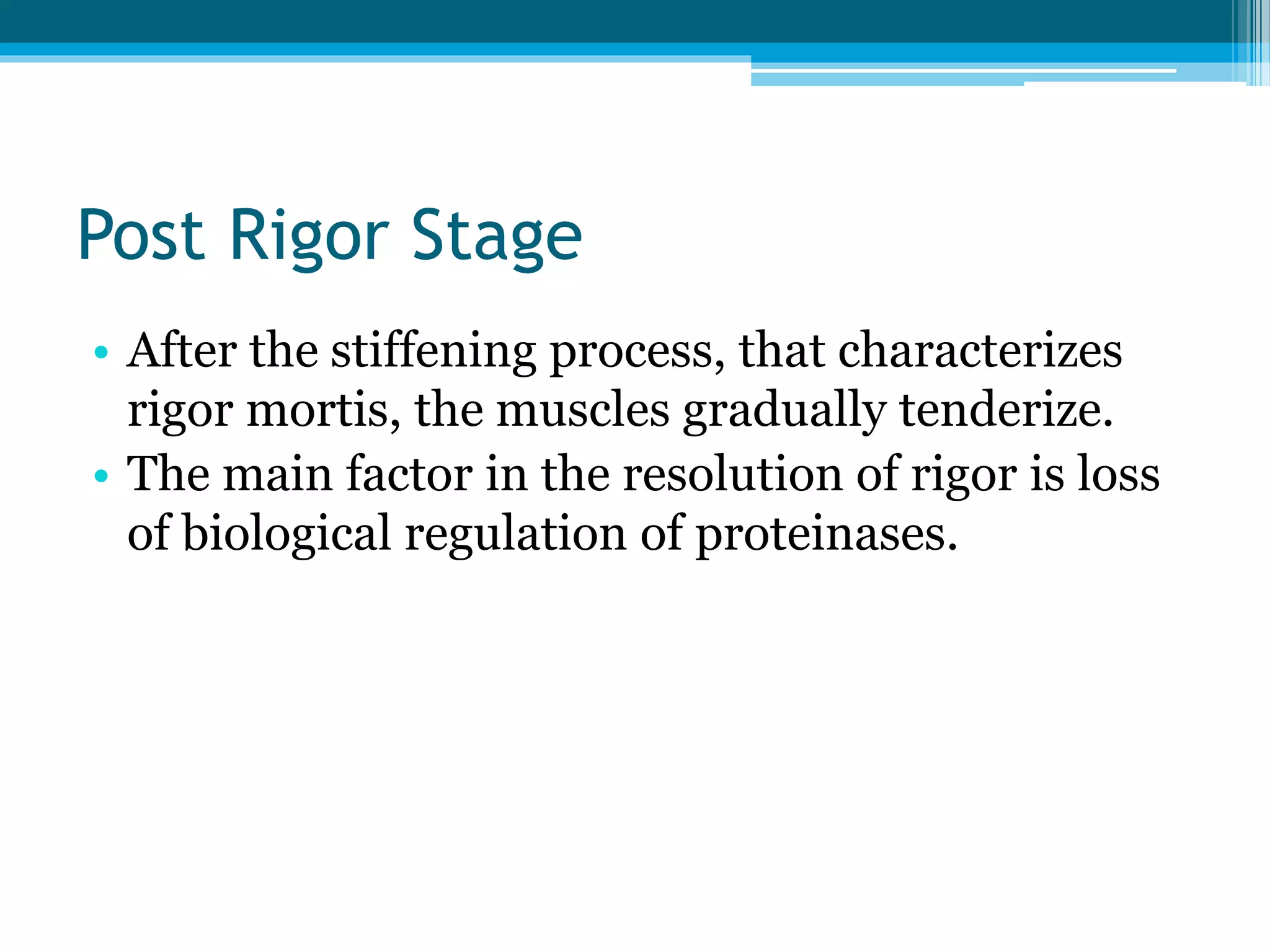 Post Rigor Stage

• After the stiffening process, that characterizes rigor mortis, the muscles gradually tenderize.
• The main factor in the resolution of rigor is loss of biological regulation of proteinases.